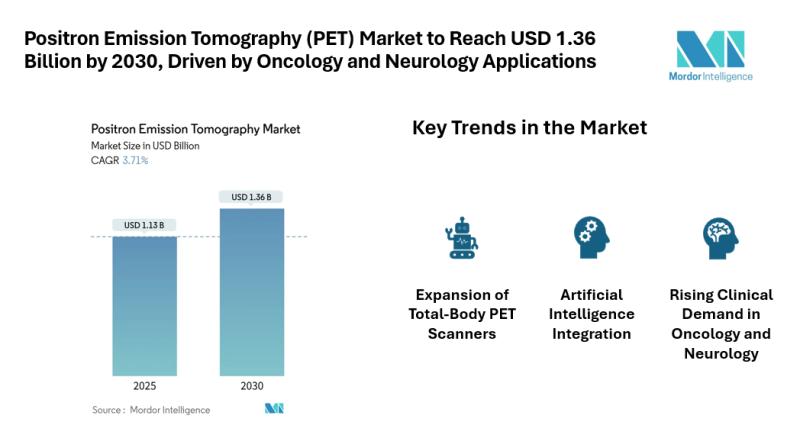 Positron Emission Tomography (PET) Market to Reach USD 1.36 Billion by 2030, Driven by Oncology and Neurology Applications

Mordor Intelligence

Positron Emission Tomography Market
Market Size in USD Billion
CAGR 3.71%

USD 1.13 B
USD 1.36 B

2025
2030

Source : Mordor Intelligence

Key Trends in the Market

Expansion of Total-Body PET Scanners

Artificial Intelligence Integration

Rising Clinical Demand in Oncology and Neurology